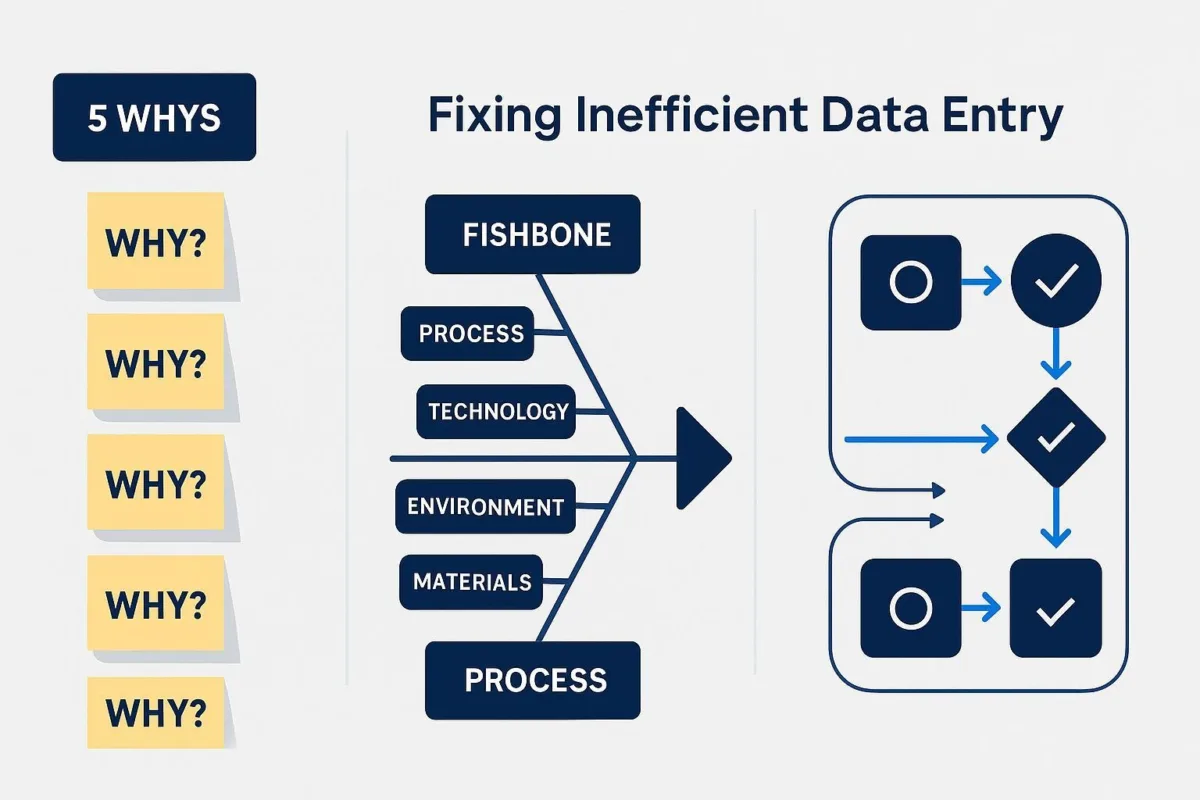 5 WHYS

WHY?

WHY?

WHY?

WHY?

WHY?

Fixing Inefficient Data Entry

FISHBONE

PROCESS

TECHNOLOGY

ENVIRONMENT

MATERIALS

PROCESS